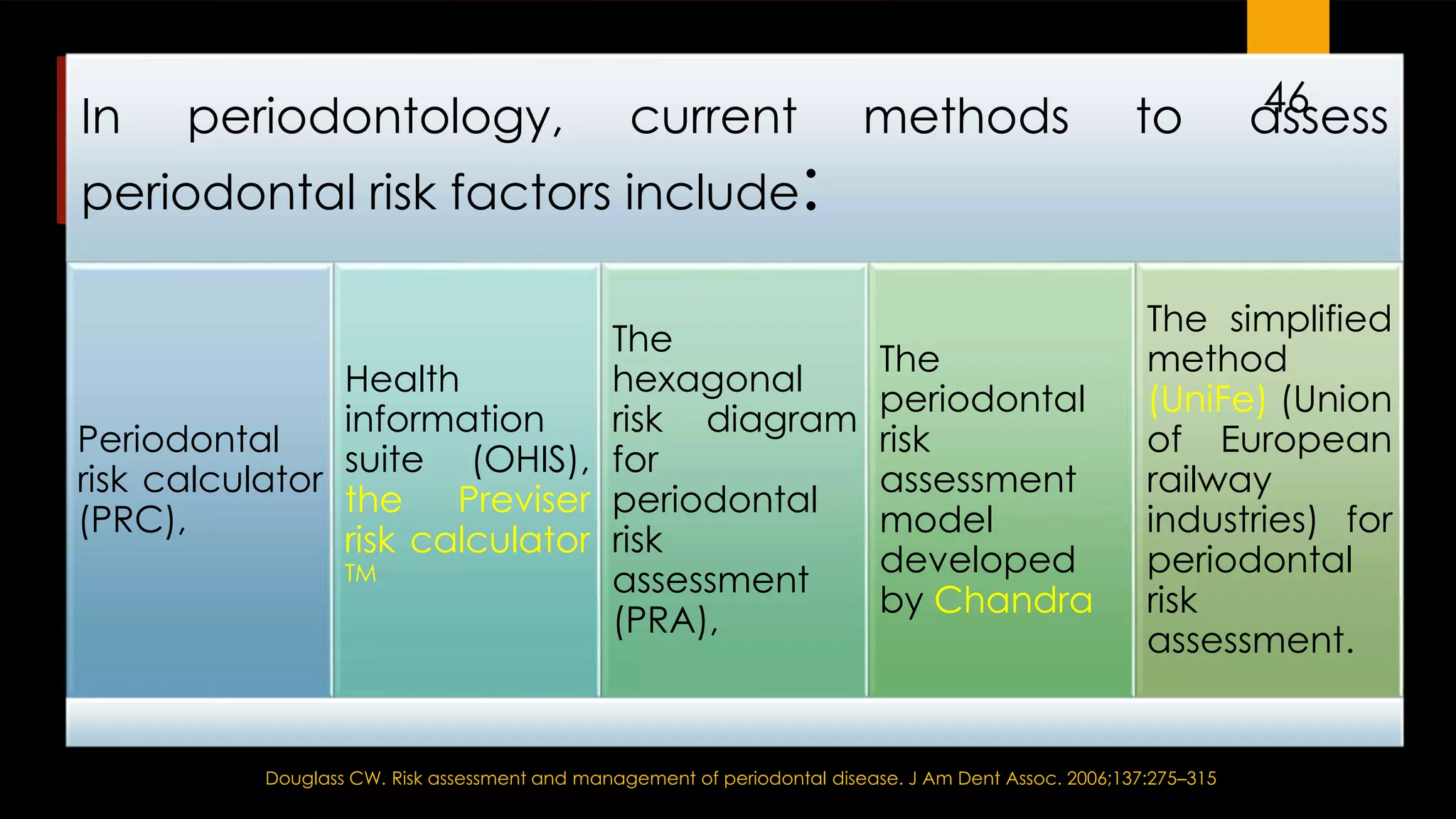 46

In periodontology, current methods to assess periodontal risk factors include:

Periodontal risk calculator (PRC),

Health information suite (OHIS), the Previser risk calculator TM

The hexagonal risk diagram for periodontal risk assessment (PRA),

The periodontal risk assessment model developed by Chandra

The simplified method (UniFe) (Union of European railway industries) for periodontal risk assessment.

Douglass CW. Risk assessment and management of periodontal disease. J Am Dent Assoc. 2006;137:275–315